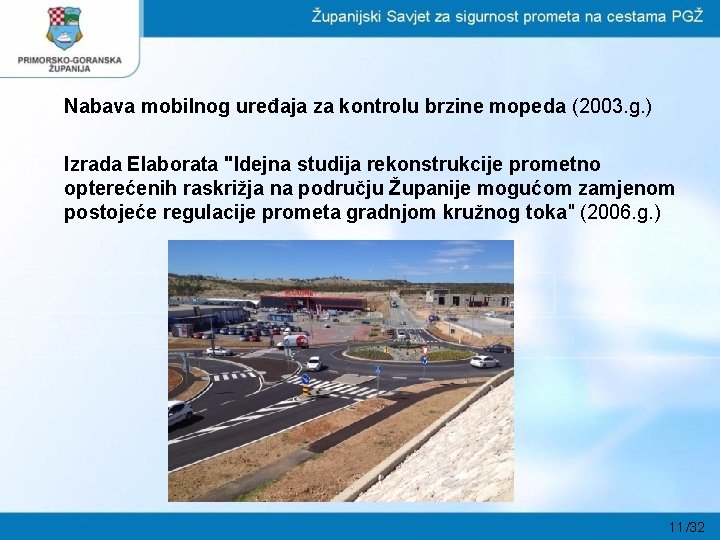 PRIMORSKO-GORANSKA ŽUPANIJA

Županijski Savjet za sigurnost prometa na cestama PGŽ

Nabava mobilnog uređaja za kontrolu brzine mopeda (2003.g.)

Izrada Elaborata "Idejna studija rekonstrukcije prometno opterećenih raskrižja na području Županije mogućom zamjenom postojeće regulacije prometa gradnjom kružnog toka" (2006.g.)

11/32